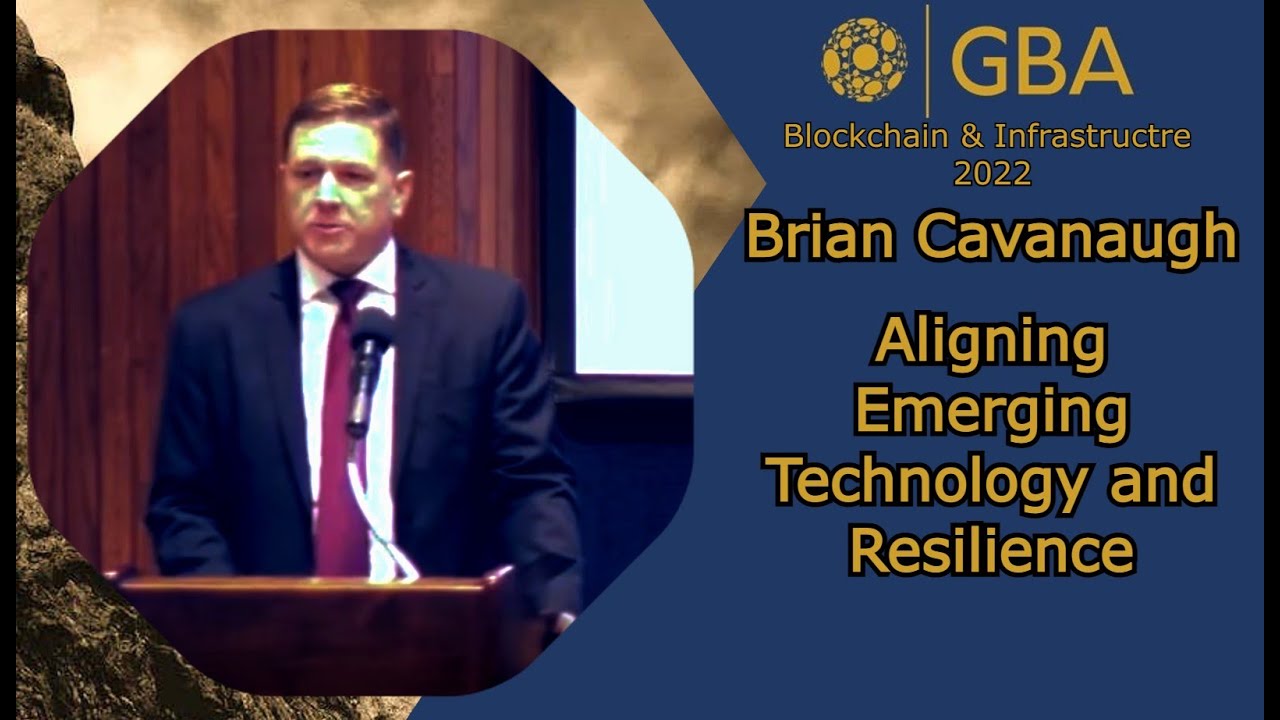 GBA
Blockchain & Infrastructre
2022

Brian Cavanaugh

Aligning Emerging Technology and Resilience